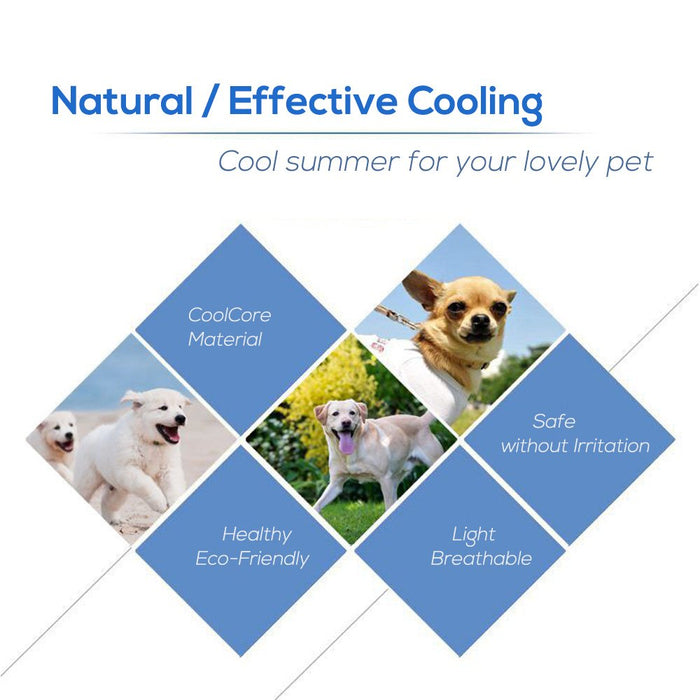 Natural / Effective Cooling

Cool summer for your lovely pet

CoolCore
Material

Safe
without Irritation

Healthy
Eco-Friendly

Light
Breathable